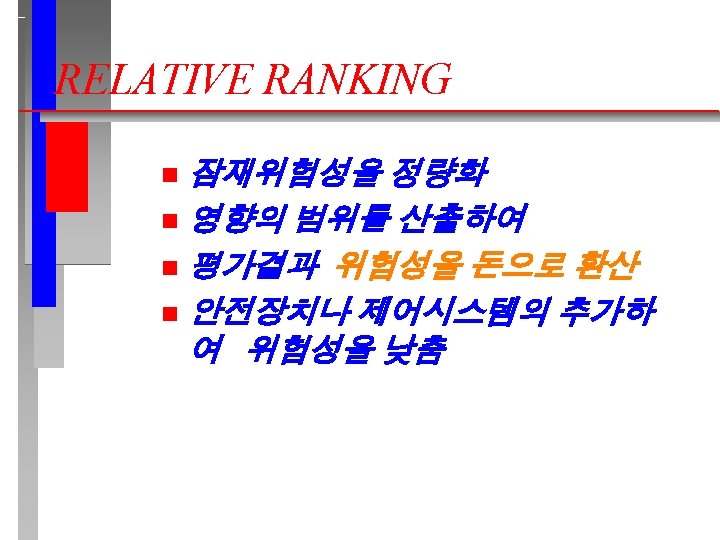 RELATIVE RANKING

■ 잠재위험성을 정량화

■ 영향의 범위를 산출하여

■ 평가결과 위험성을 돈으로 환산

■ 안전장치나 제어시스템의 추가하여 위험성을 낮춤